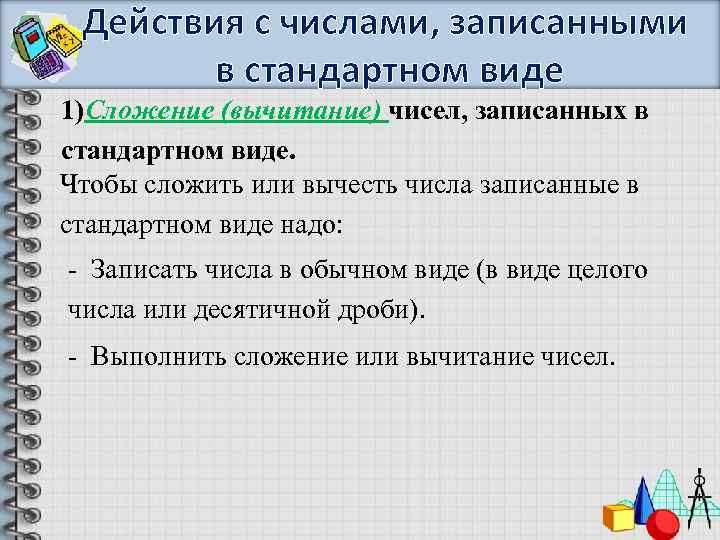 Действия с числами, записанными в стандартном виде

1)Сложение (вычитание) чисел, записанных в стандартном виде.

Чтобы сложить или вычесть числа записанные в стандартном виде надо:

- Записать числа в обычном виде (в виде целого числа или десятичной дроби).

- Выполнить сложение или вычитание чисел.